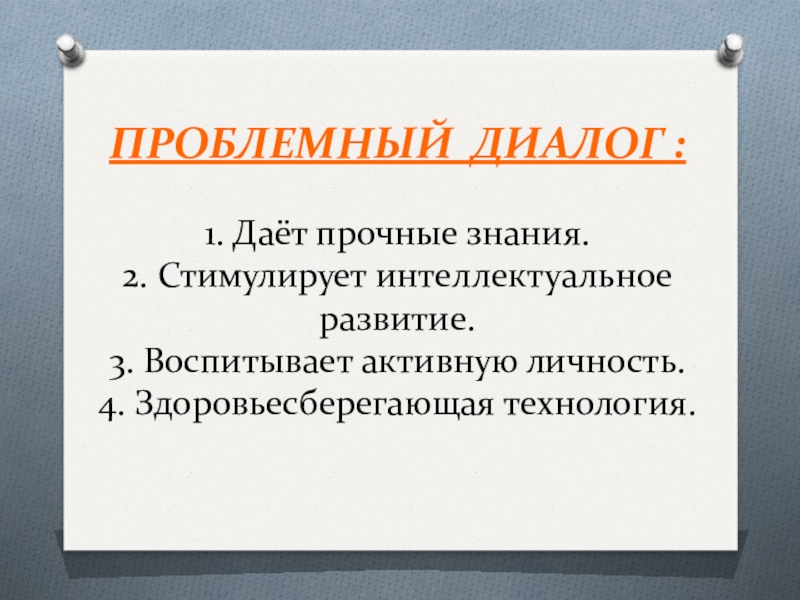 ПРОБЛЕМНЫЙ ДИАЛОГ :

1. Даёт прочные знания.
2. Стимулирует интеллектуальное развитие.
3. Воспитывает активную личность.
4. Здоровьесберегающая технология.